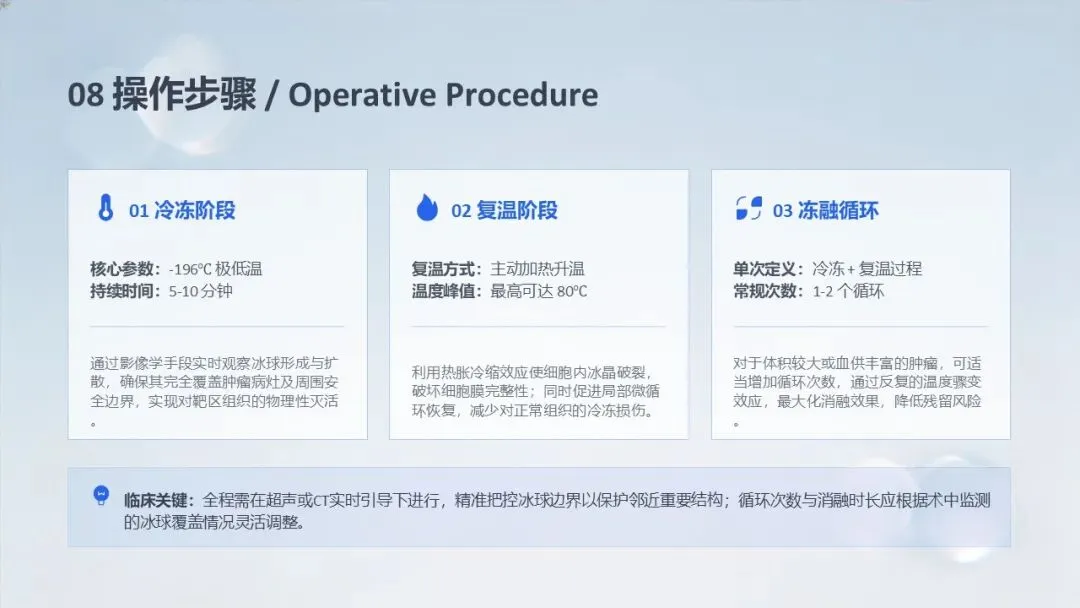 08 操作步骤 / Operative Procedure

01 冷冻阶段

核心参数：-196℃ 极低温
持续时间：5-10 分钟

通过影像学手段实时观察冰球形成与扩散，确保其完全覆盖肿瘤病灶及周围安全边界，实现对靶区组织的物理性灭活。

02 复温阶段

复温方式：主动加热升温
温度峰值：最高可达 80℃

利用热胀冷缩效应使细胞内冰晶破裂，破坏细胞膜完整性；同时促进局部微循环恢复，减少对正常组织的冷冻损伤。

03 冻融循环

单次定义：冷冻 + 复温过程
常规次数：1-2 个循环

对于体积较大或血供丰富的肿瘤，可适当增加循环次数，通过反复的温度骤变效应，最大化消融效果，降低残留风险。

临床关键：全程需在超声或CT实时引导下进行，精准把控冰球边界以保护邻近重要结构；循环次数与消融时长应根据术中监测的冰球覆盖情况灵活调整。